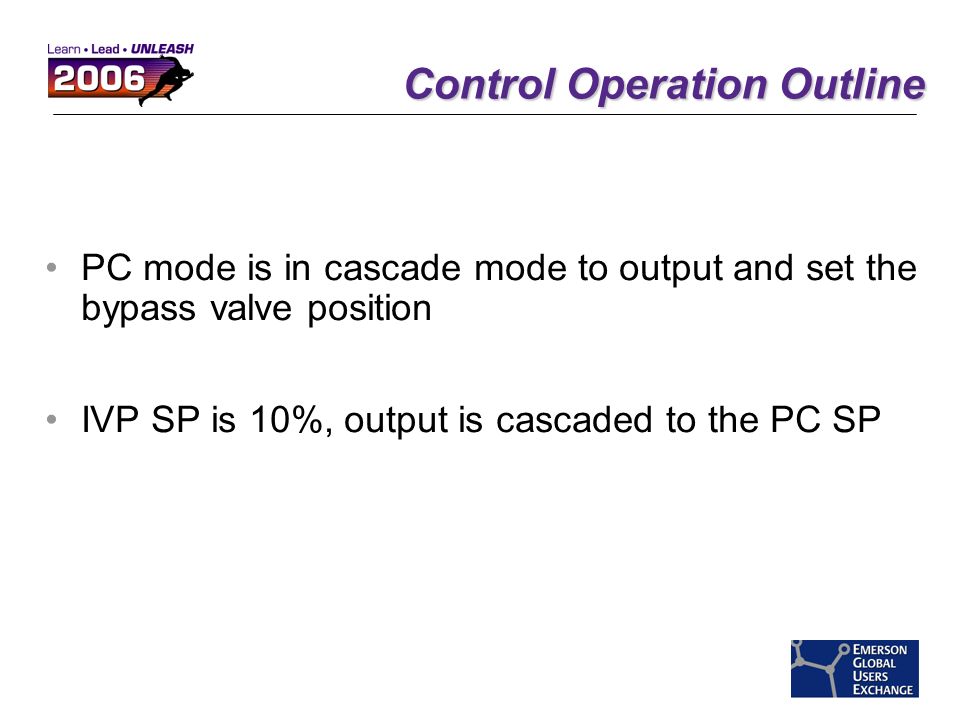 Learn • Lead • UNLEASH
2006

Control Operation Outline

• PC mode is in cascade mode to output and set the bypass valve position

• IVP SP is 10%, output is cascaded to the PC SP

EMERSON
GLOBAL
USERS
EXCHANGE